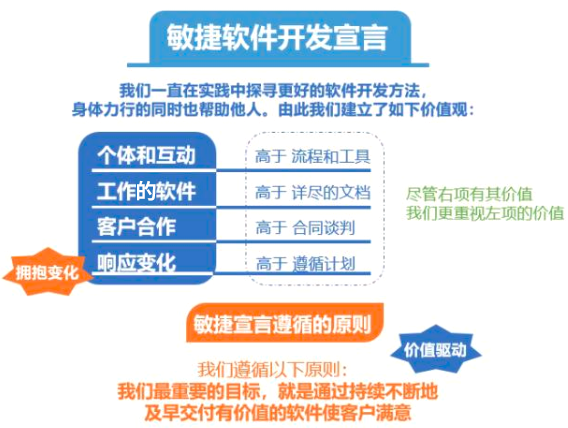 敏捷软件开发宣言

我们一直在实践中探寻更好的软件开发方法，身体力行的同时也帮助他人。由此我们建立了如下价值观：

个体和互动 高于 流程和工具
工作的软件 高于 详尽的文档
客户合作 高于 合同谈判
响应变化 高于 遵循计划

尽管右项有其价值
我们更重视左项的价值

拥抱变化

敏捷宣言遵循的原则

价值驱动

我们遵循以下原则：
我们最重要的目标，就是通过持续不断地及早交付有价值的软件使客户满意